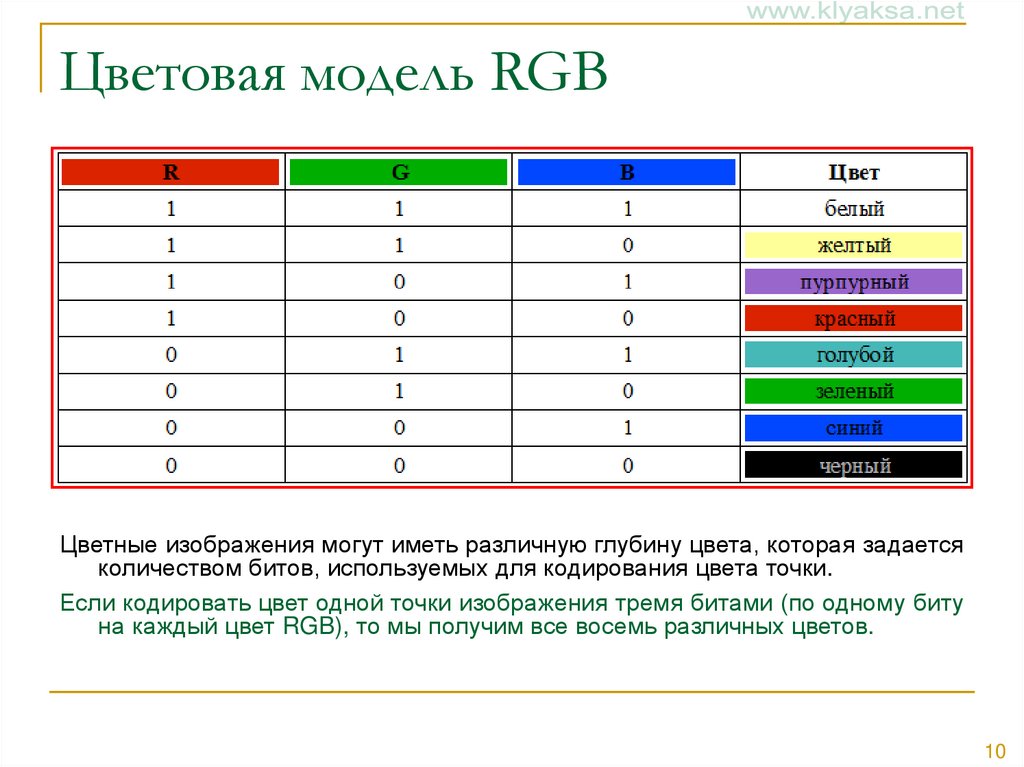 www.klyaksa.net

Цветовая модель RGB

| R | G | B | Цвет |
|---|---|---|---|
| 1 | 1 | 1 | белый |
| 1 | 1 | 0 | желтый |
| 1 | 0 | 1 | пурпурный |
| 1 | 0 | 0 | красный |
| 0 | 1 | 1 | голубой |
| 0 | 1 | 0 | зеленый |
| 0 | 0 | 1 | синий |
| 0 | 0 | 0 | черный |

Цветные изображения могут иметь различную глубину цвета, которая задается количеством битов, используемых для кодирования цвета точки.

Если кодировать цвет одной точки изображения тремя битами (по одному биту на каждый цвет RGB), то мы получим все восемь различных цветов.

10